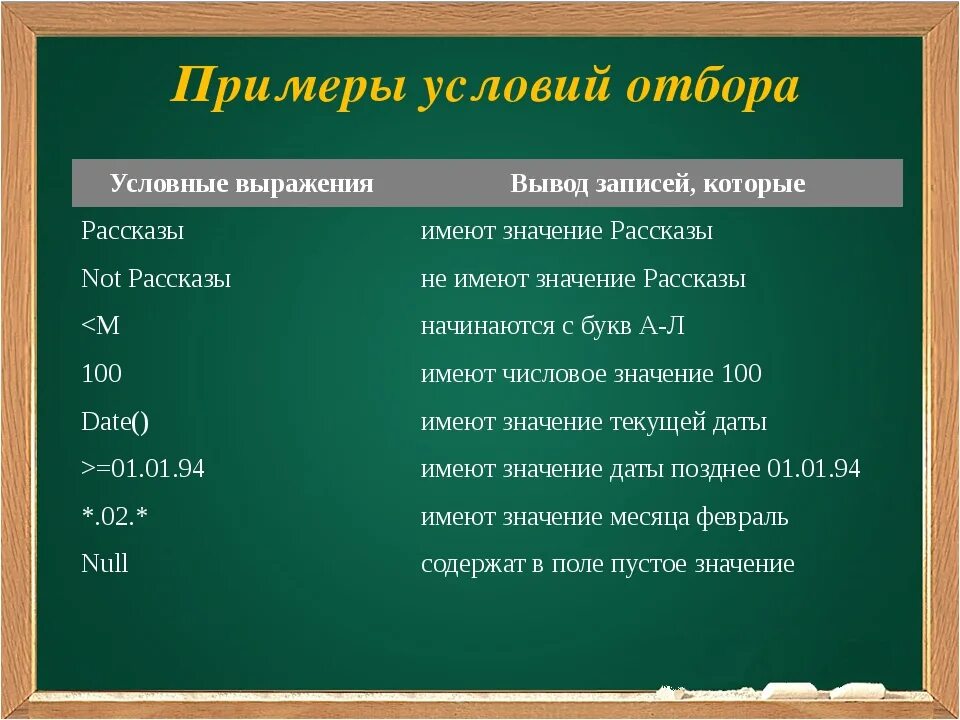 Примеры условий отбора

| Условные выражения | Вывод записей, которые |
|---|---|
| Рассказы | имеют значение Рассказы |
| Not Рассказы | не имеют значение Рассказы |
| <М | начинаются с букв А-Л |
| 100 | имеют числовое значение 100 |
| Date() | имеют значение текущей даты |
| >=01.01.94 | имеют значение даты позднее 01.01.94 |
| \*.02.\* | имеют значение месяца февраль |
| Null | содержат в поле пустое значение |